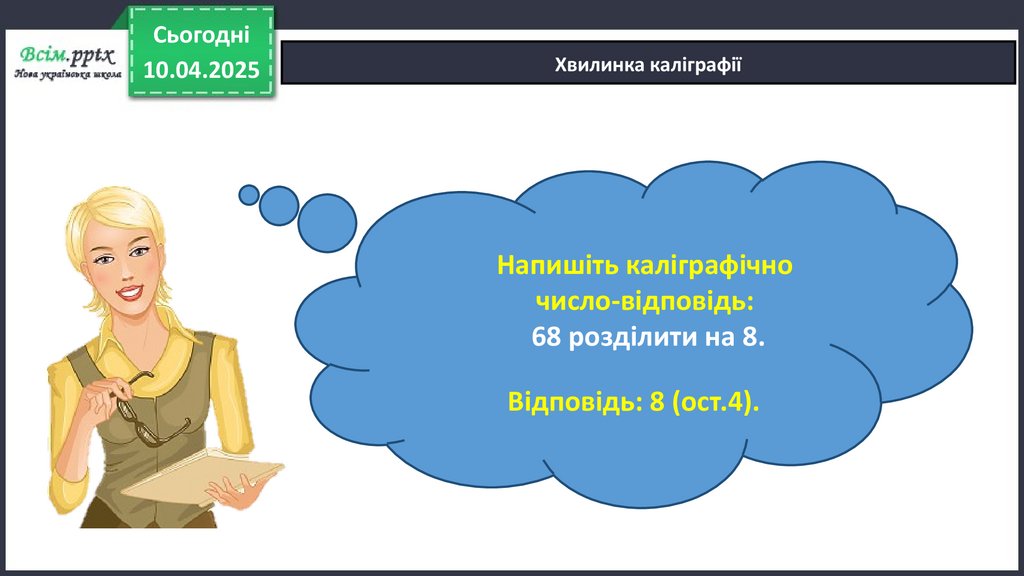 Всім.pptx
Нова українська школа

Сьогодні
10.04.2025

Хвилинка каліграфії

Напишіть каліграфічно число-відповідь:
68 розділити на 8.

Відповідь: 8 (ост.4).